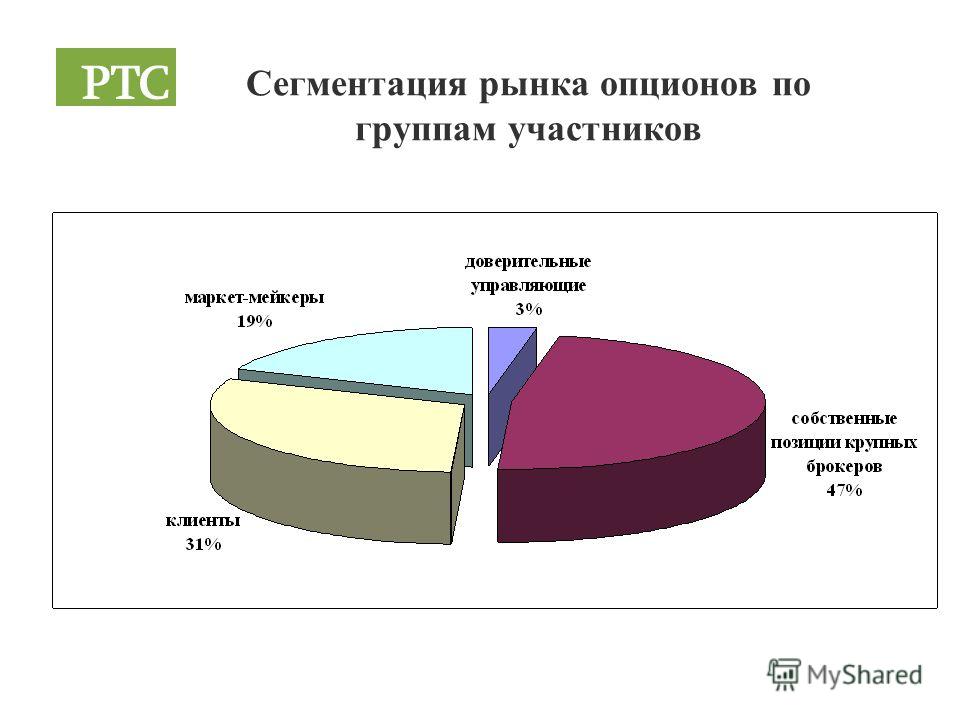 РТС

Сегментация рынка опционов по группам участников

доверительные управляющие
3%

маркет-мейкеры
19%

собственные позиции крупных брокеров
47%

клиенты
31%

MyShared